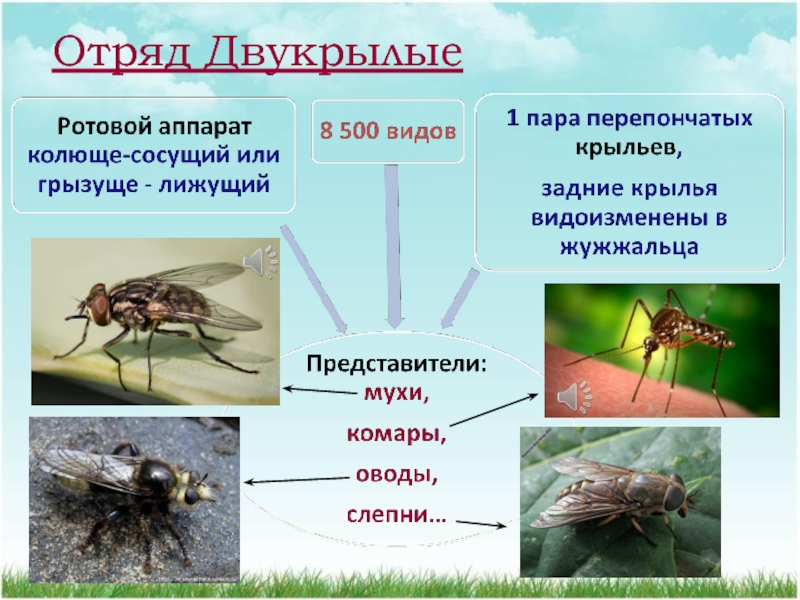 Отряд Двукрылые

Ротовой аппарат колюще-сосущий или грызуще - лижущий

8 500 видов

1 пара перепончатых крыльев,

задние крылья видоизменены в жужжальца

Представители:
мухи,
комары,
оводы,
слепни…